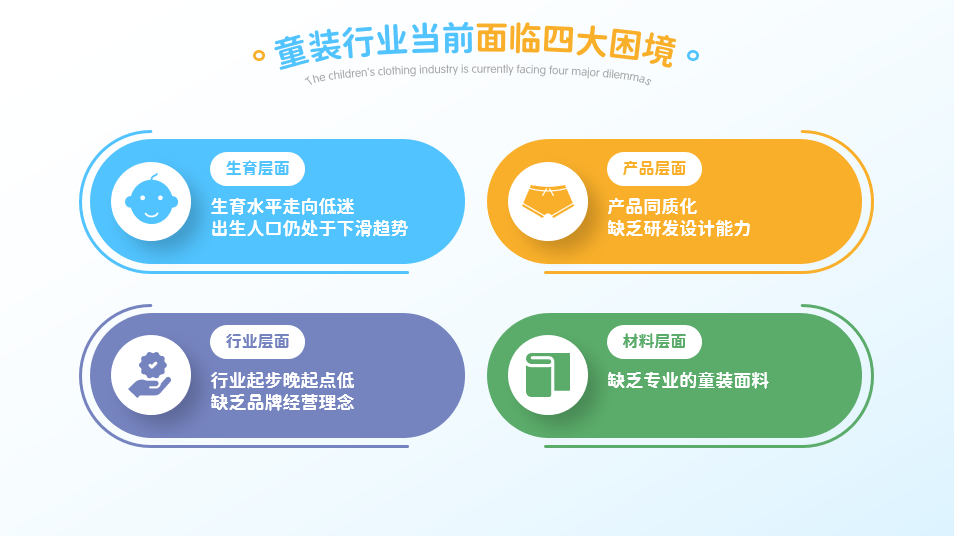 童装行业当前面临四大困境
The children's clothing industry is currently facing four major dilemmas

生育层面
生育水平走向低迷
出生人口仍处于下滑趋势

产品层面
产品同质化
缺乏研发设计能力

行业层面
行业起步晚起点低
缺乏品牌经营理念

材料层面
缺乏专业的童装面料